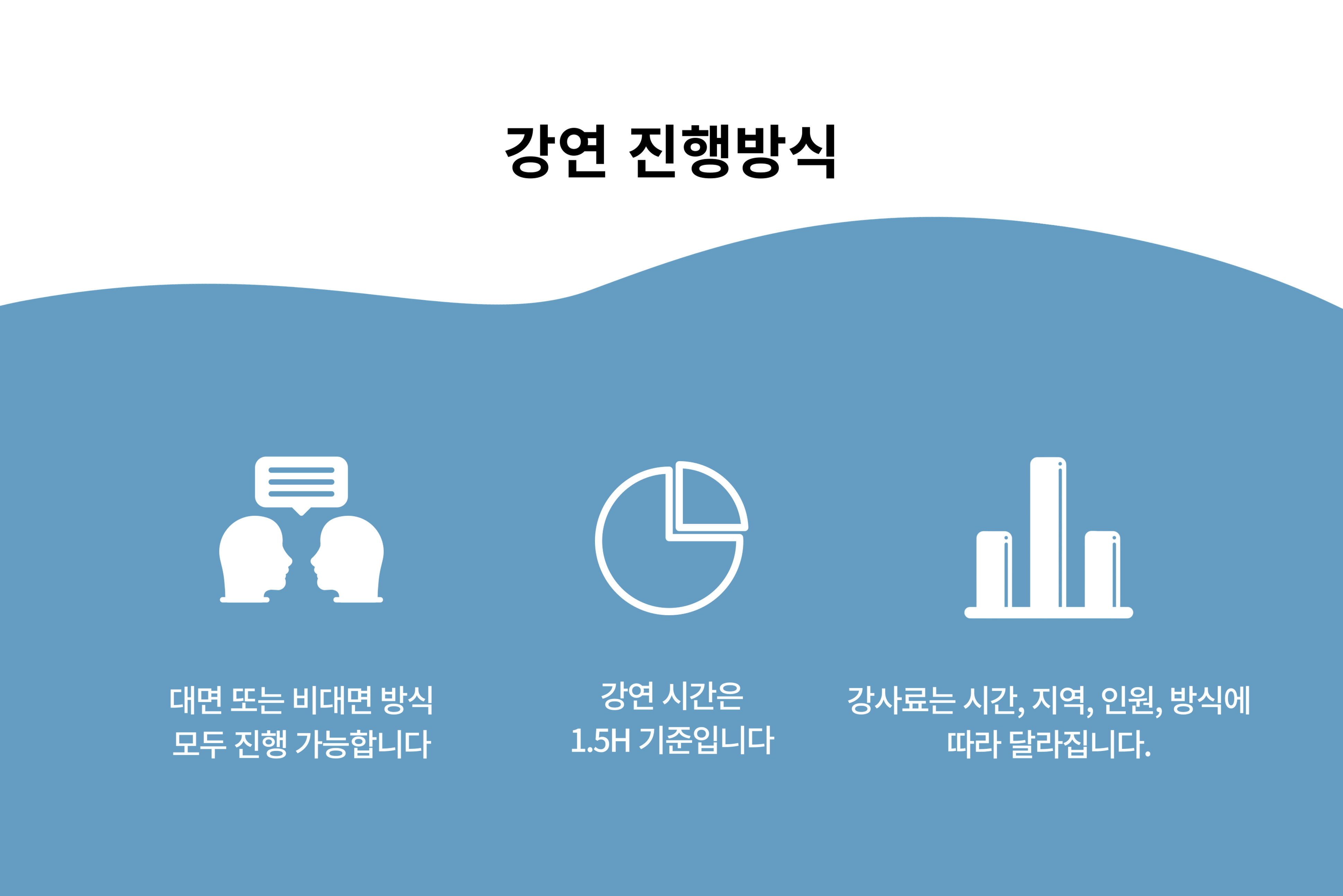 강연 진행방식

대면 또는 비대면 방식
모두 진행 가능합니다

강연 시간은
1.5H 기준입니다

강사료는 시간, 지역, 인원, 방식에
따라 달라집니다.